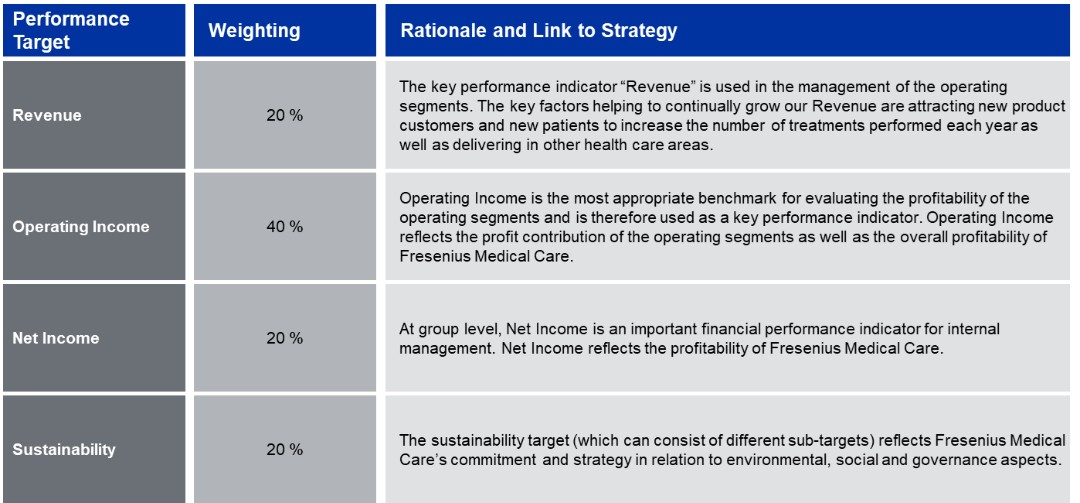 | Performance Target | Weighting | Rationale and Link to Strategy |
|---|---|---|
| Revenue | 20 % | The key performance indicator “Revenue” is used in the management of the operating segments. The key factors helping to continually grow our Revenue are attracting new product customers and new patients to increase the number of treatments performed each year as well as delivering in other health care areas. |
| Operating Income | 40 % | Operating Income is the most appropriate benchmark for evaluating the profitability of the operating segments and is therefore used as a key performance indicator. Operating Income reflects the profit contribution of the operating segments as well as the overall profitability of Fresenius Medical Care. |
| Net Income | 20 % | At group level, Net Income is an important financial performance indicator for internal management. Net Income reflects the profitability of Fresenius Medical Care. |
| Sustainability | 20 % | The sustainability target (which can consist of different sub-targets) reflects Fresenius Medical Care’s commitment and strategy in relation to environmental, social and governance aspects. |